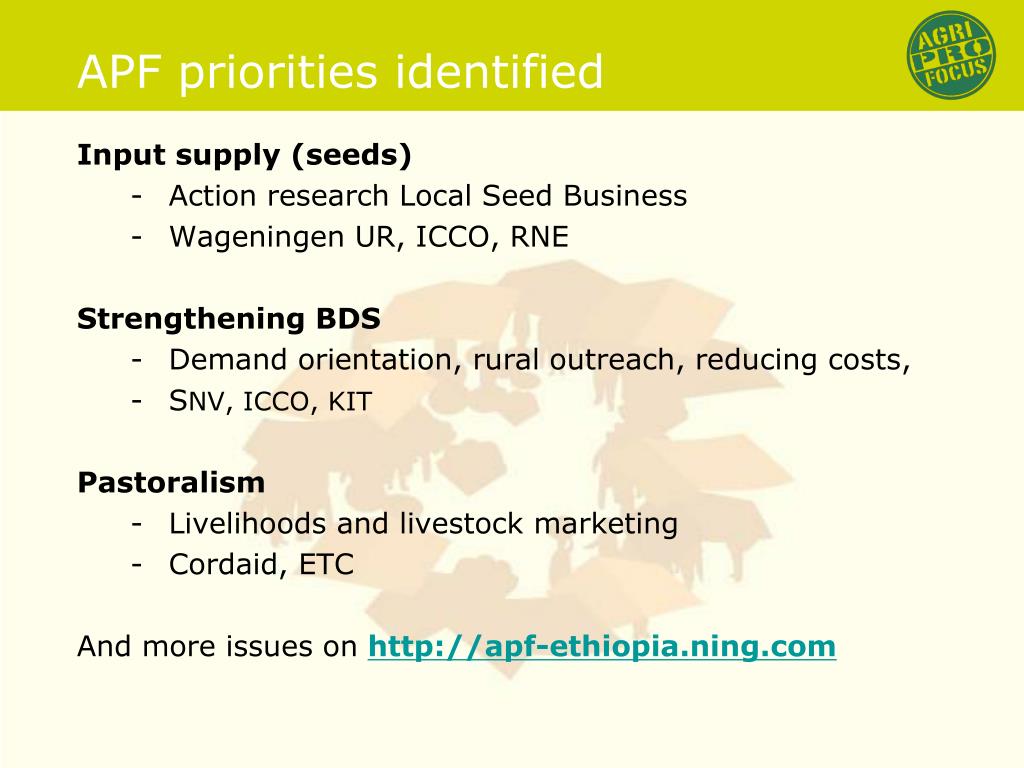 APF priorities identified

AGRI PRO FOCUS

Input supply (seeds)
- Action research Local Seed Business
- Wageningen UR, ICCO, RNE

Strengthening BDS
- Demand orientation, rural outreach, reducing costs,
- SNV, ICCO, KIT

Pastoralism
- Livelihoods and livestock marketing
- Cordaid, ETC

And more issues on http://apf-ethiopia.ning.com